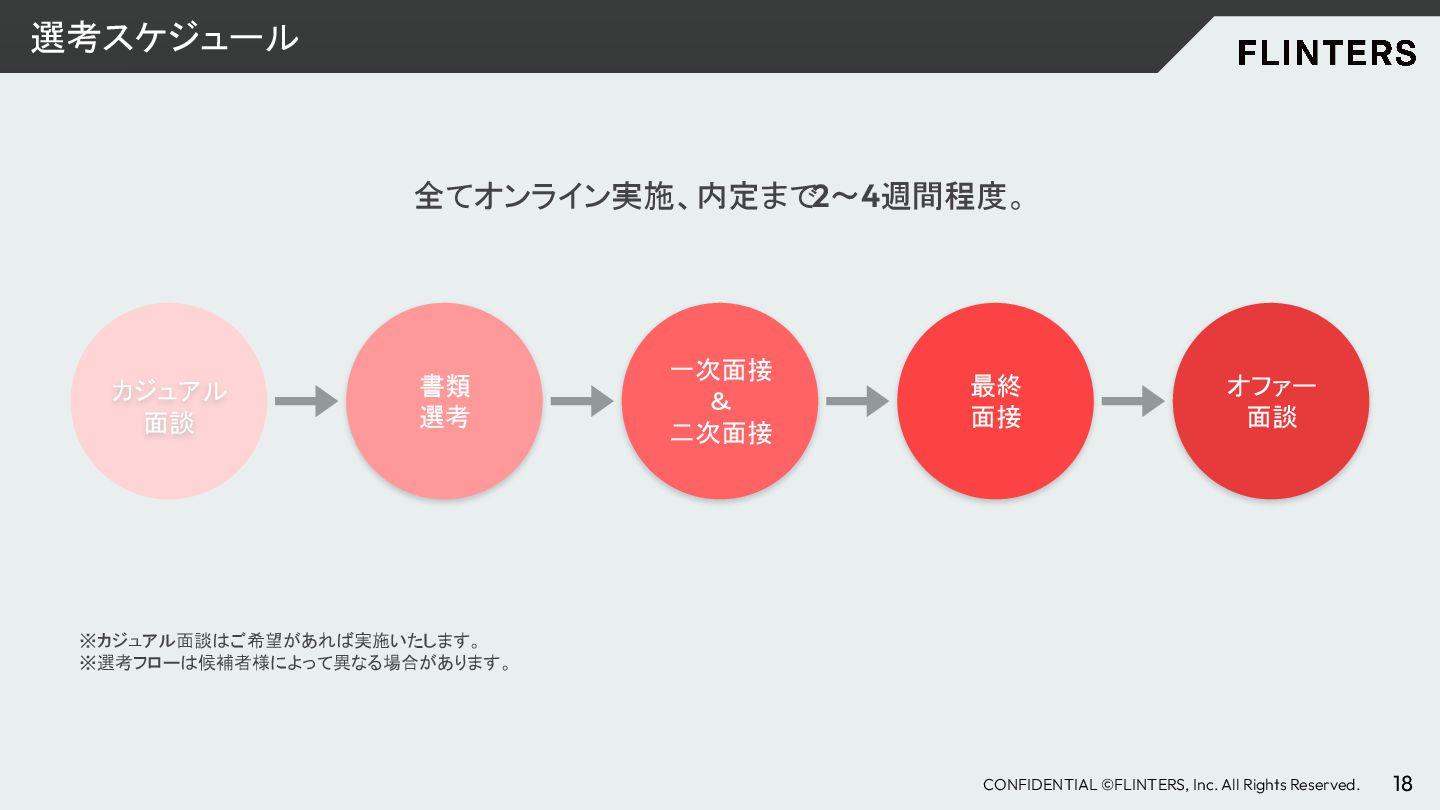 選考スケジュール

FLINTERS

全てオンライン実施、内定まで2〜4週間程度。

カジュアル面談

書類選考

一次面接
&
二次面接

最終面接

オファー面談

※カジュアル面談はご希望があれば実施いたします。
※選考フローは候補者様によって異なる場合があります。

CONFIDENTIAL ©FLINTERS, Inc. All Rights Reserved. 18